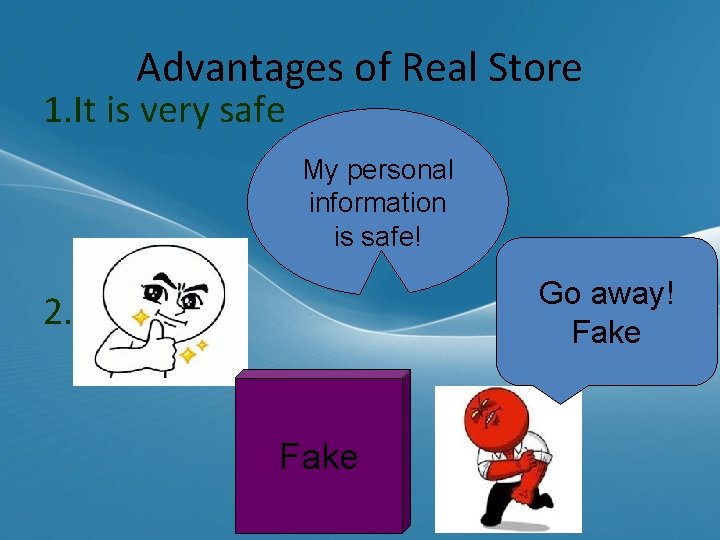 Advantages of Real Store

1.It is very safe

My personal information is safe!

2.

Go away! Fake

Fake